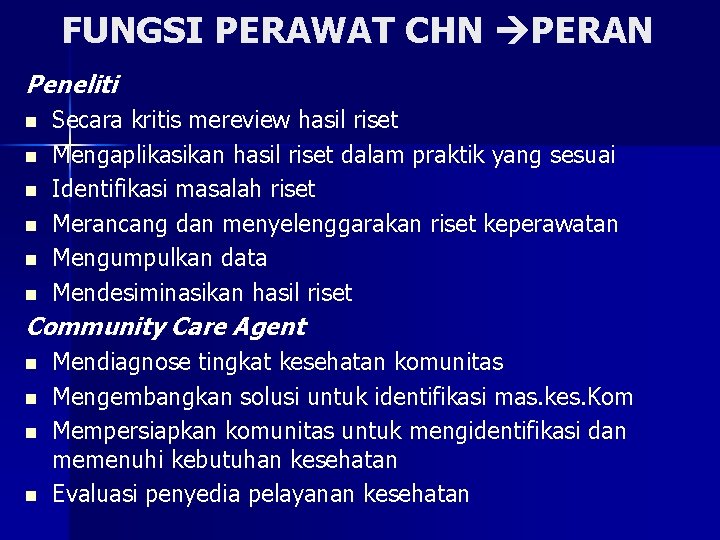 FUNGSI PERAWAT CHN →PERAN

Peneliti
- Secara kritis mereview hasil riset
- Mengaplikasikan hasil riset dalam praktik yang sesuai
- Identifikasi masalah riset
- Merancang dan menyelenggarakan riset keperawatan
- Mengumpulkan data
- Mendesiminasikan hasil riset

Community Care Agent
- Mendiagnose tingkat kesehatan komunitas
- Mengembangkan solusi untuk identifikasi mas.kes.Kom
- Mempersiapkan komunitas untuk mengidentifikasi dan memenuhi kebutuhan kesehatan
- Evaluasi penyedia pelayanan kesehatan